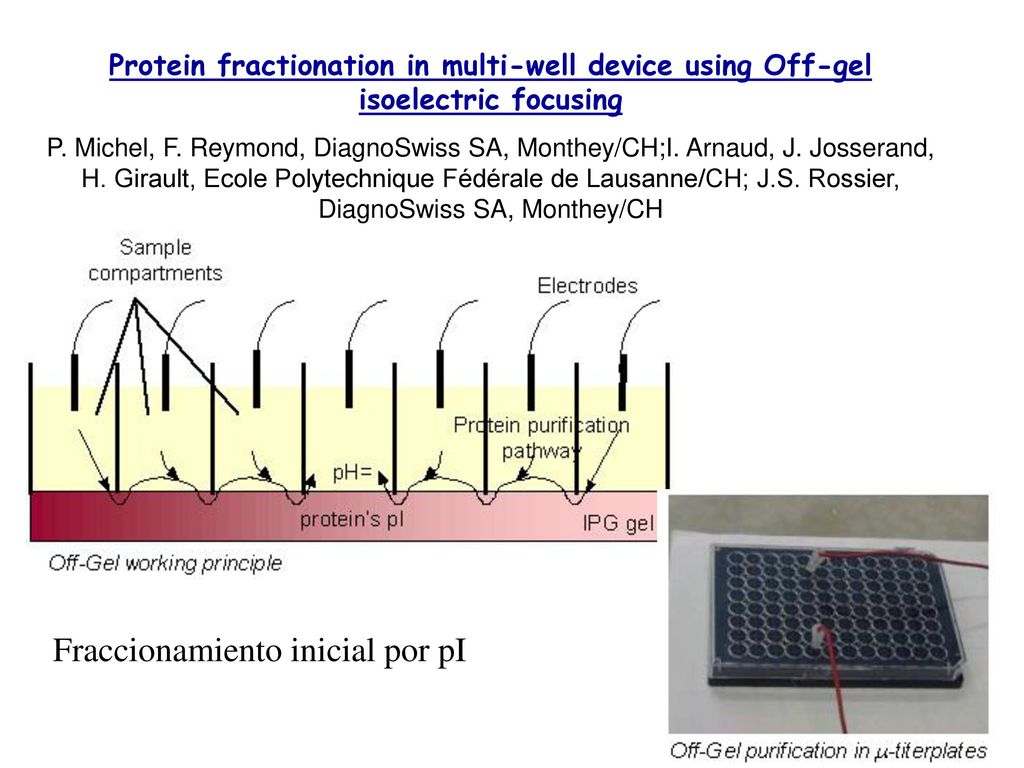 Protein fractionation in multi-well device using Off-gel isoelectric focusing

P. Michel, F. Reymond, DiagnoSwiss SA, Monthey/CH;I. Arnaud, J. Josserand, H. Girault, Ecole Polytechnique Fédérale de Lausanne/CH; J.S. Rossier, DiagnoSwiss SA, Monthey/CH

Sample compartments

Electrodes

Protein purification pathway

pH=

protein's pI

IPG gel

Off-Gel working principle

Fraccionamiento inicial por pI

Off-Gel purification in $\mu$-titerplates